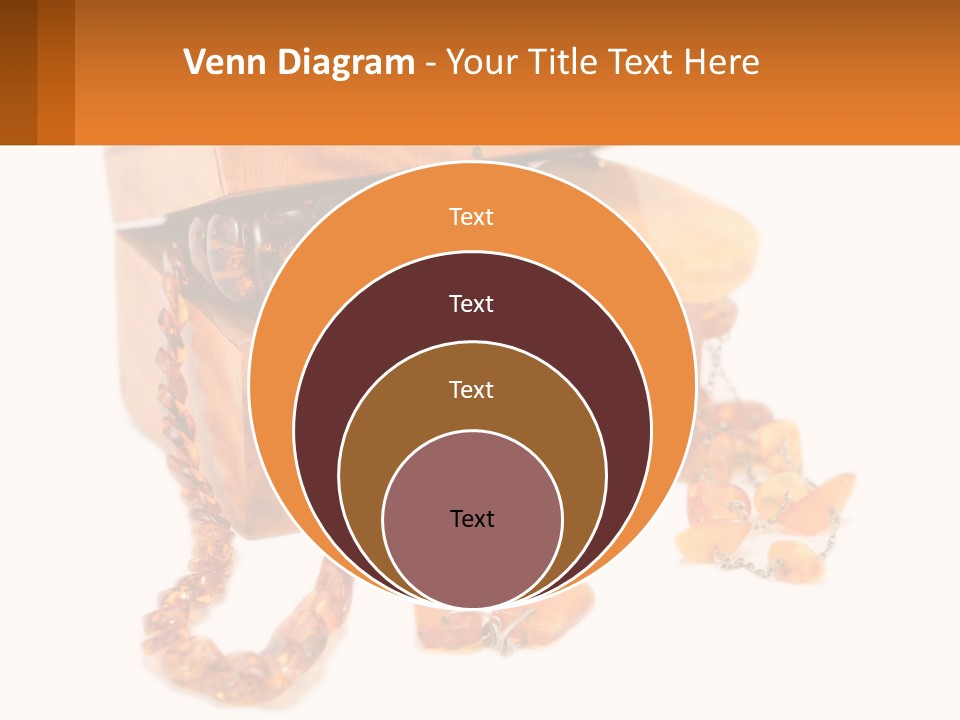 Venn Diagram - Your Title Text Here

Text

Text

Text

Text